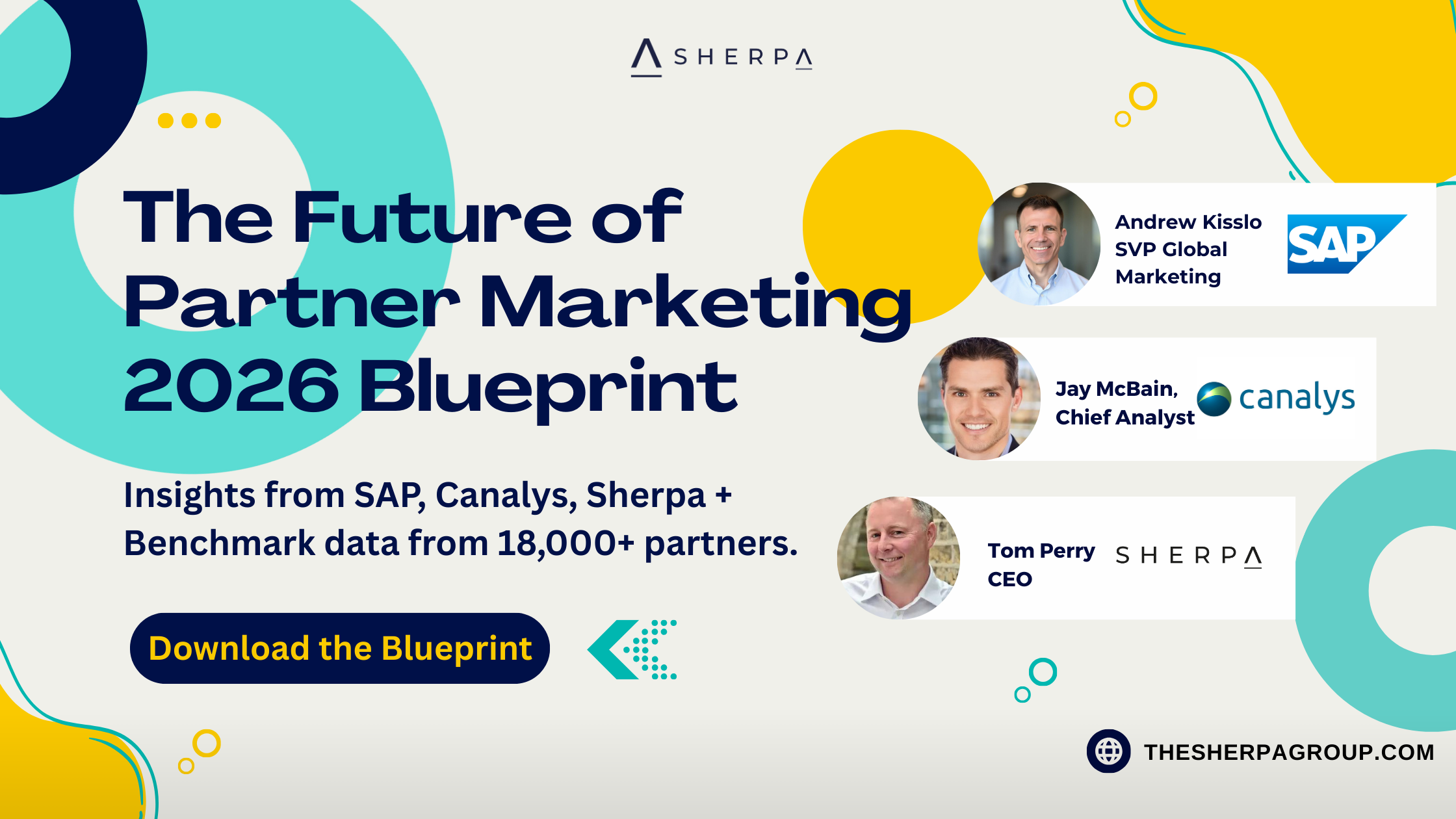 SHERPA

The Future of Partner Marketing 2026 Blueprint

Insights from SAP, Canalys, Sherpa + Benchmark data from 18,000+ partners.

Download the Blueprint

Andrew Kisslo
SVP Global Marketing

SAP

Jay McBain,
Chief Analyst

canalys

Tom Perry
CEO

SHERPA

THESHERPAGROUP.COM